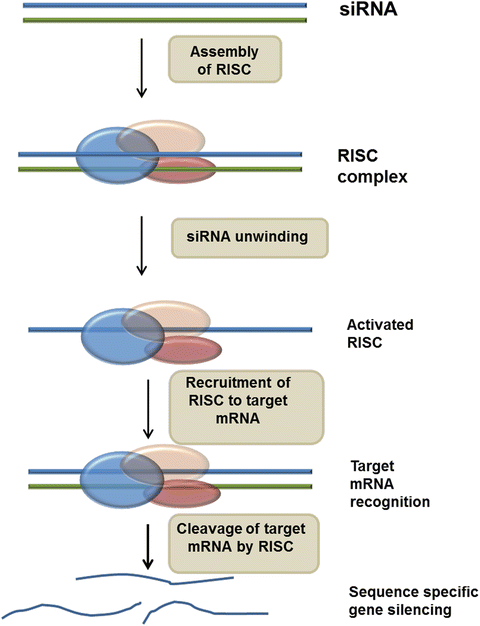 siRNA

Assembly of RISC

RISC complex

siRNA unwinding

Activated RISC

Recruitment of RISC to target mRNA

Target mRNA recognition

Cleavage of target mRNA by RISC

Sequence specific gene silencing